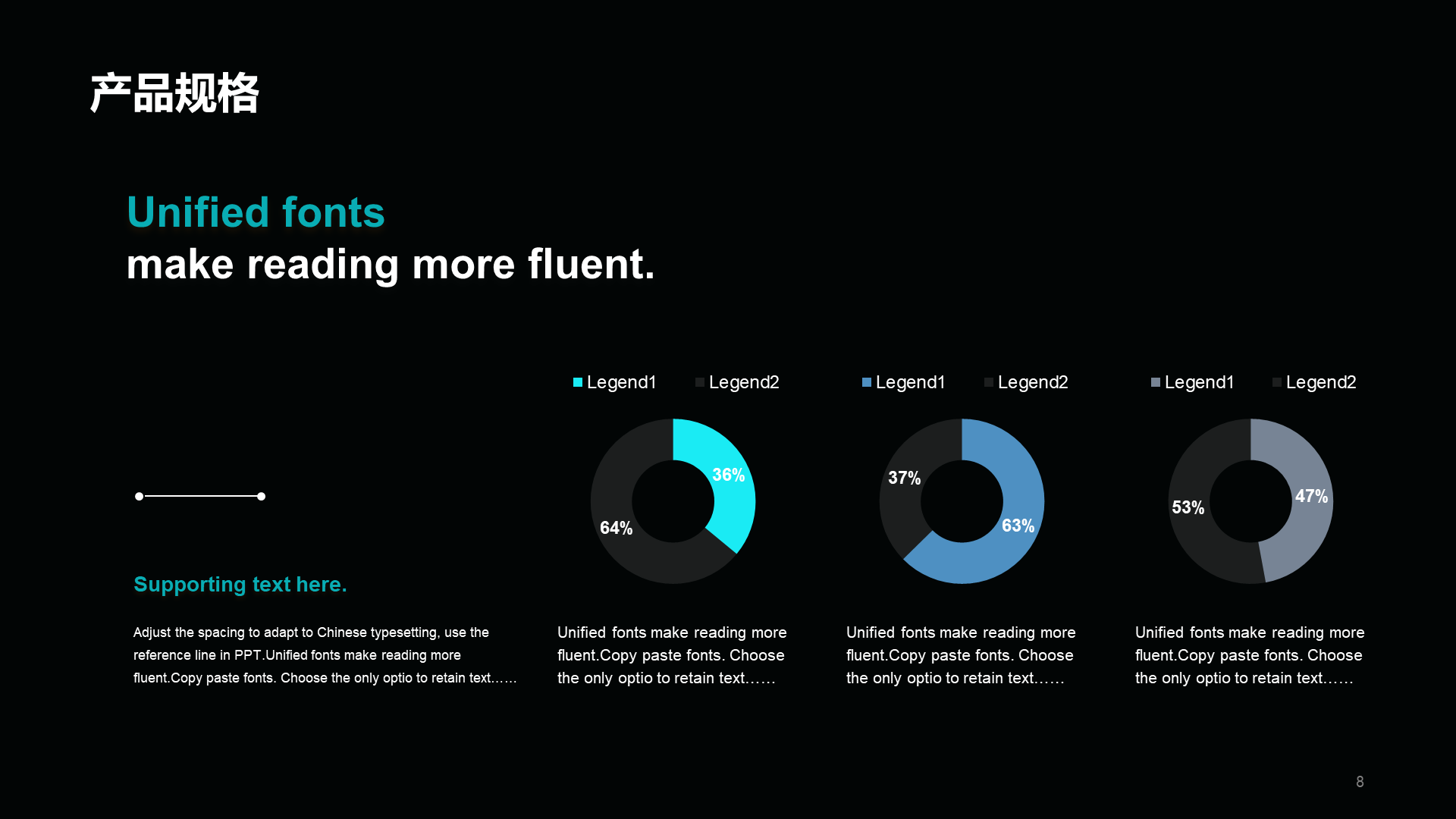 产品规格

Unified fonts
make reading more fluent.

Supporting text here.

Adjust the spacing to adapt to Chinese typesetting, use the reference line in PPT.Unified fonts make reading more fluent.Copy paste fonts. Choose the only optio to retain text……

Legend1 Legend2

36%
64%

Unified fonts make reading more fluent.Copy paste fonts. Choose the only optio to retain text……

Legend1 Legend2

37%
63%

Unified fonts make reading more fluent.Copy paste fonts. Choose the only optio to retain text……

Legend1 Legend2

53%
47%

Unified fonts make reading more fluent.Copy paste fonts. Choose the only optio to retain text……

8